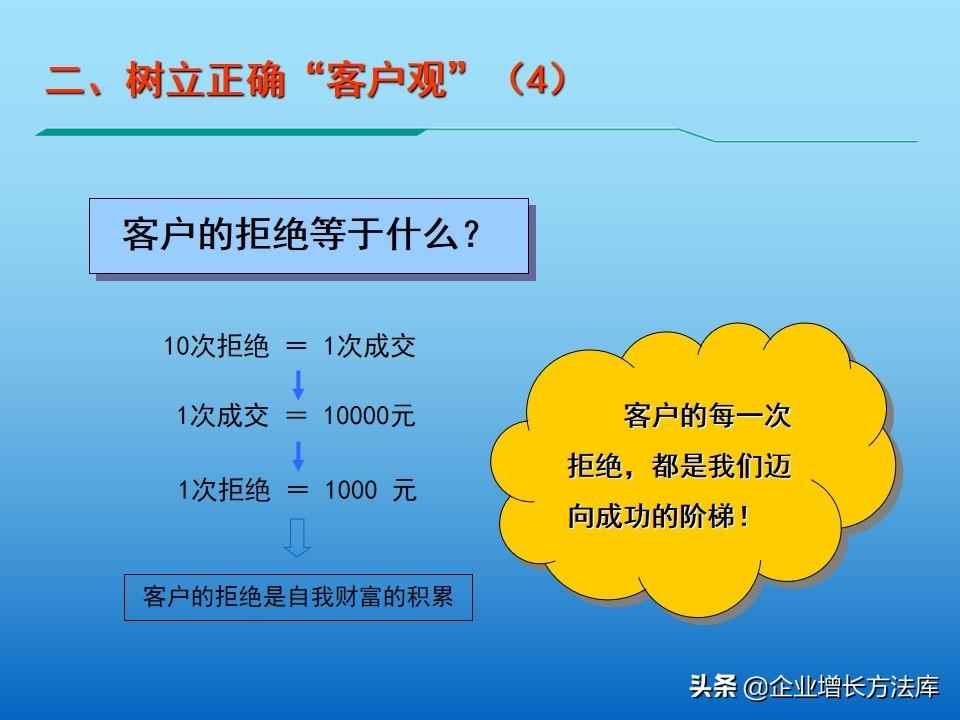 二、树立正确“客户观”（4）

客户的拒绝等于什么？

10次拒绝 ＝ 1次成交

1次成交 ＝ 10000元

1次拒绝 ＝ 1000 元

客户的拒绝是自我财富的积累

客户的每一次拒绝，都是我们迈向成功的阶梯！

头条 @企业增长方法库